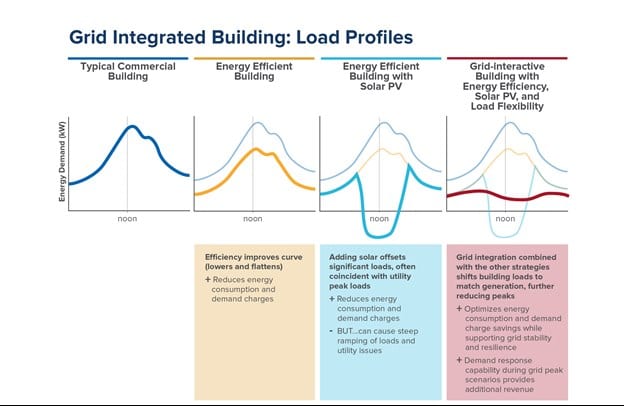 Grid Integrated Building: Load Profiles

Typical Commercial Building

Energy Efficient Building

Energy Efficient Building with Solar PV

Grid-interactive Building with Energy Efficiency, Solar PV, and Load Flexibility

Energy Demand (kW)

noon

noon

noon

noon

Efficiency improves curve (lowers and flattens)

+ Reduces energy consumption and demand charges

Adding solar offsets significant loads, often coincident with utility peak loads

+ Reduces energy consumption and demand charges

- BUT...can cause steep ramping of loads and utility issues

Grid integration combined with the other strategies shifts building loads to match generation, further reducing peaks

+ Optimizes energy consumption and demand charge savings while supporting grid stability and resilience

+ Demand response capability during grid peak scenarios provides additional revenue